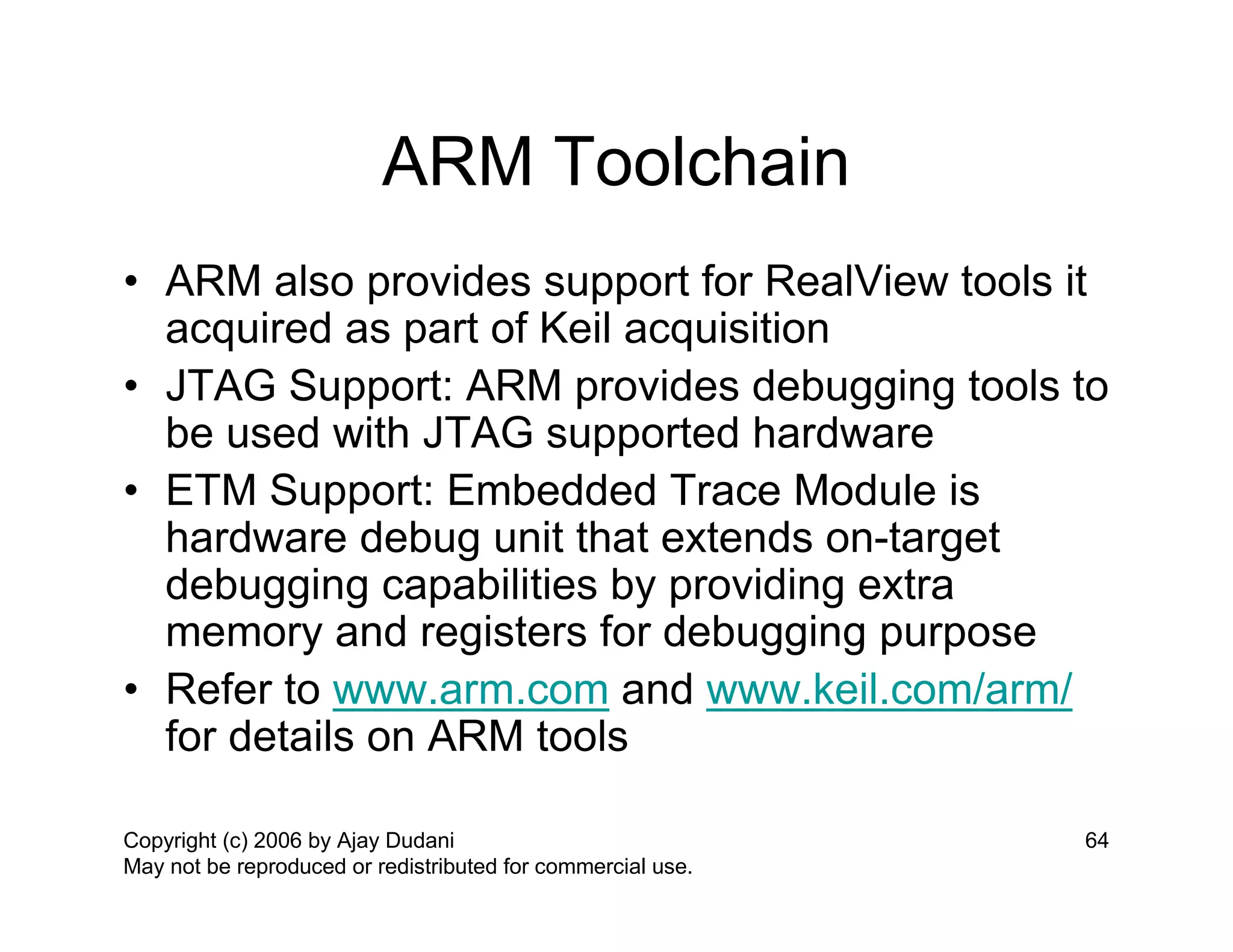 ARM Toolchain

• ARM also provides support for RealView tools it acquired as part of Keil acquisition
• JTAG Support: ARM provides debugging tools to be used with JTAG supported hardware
• ETM Support: Embedded Trace Module is hardware debug unit that extends on-target debugging capabilities by providing extra memory and registers for debugging purpose
• Refer to www.arm.com and www.keil.com/arm/ for details on ARM tools

Copyright (c) 2006 by Ajay Dudani
May not be reproduced or redistributed for commercial use.

64